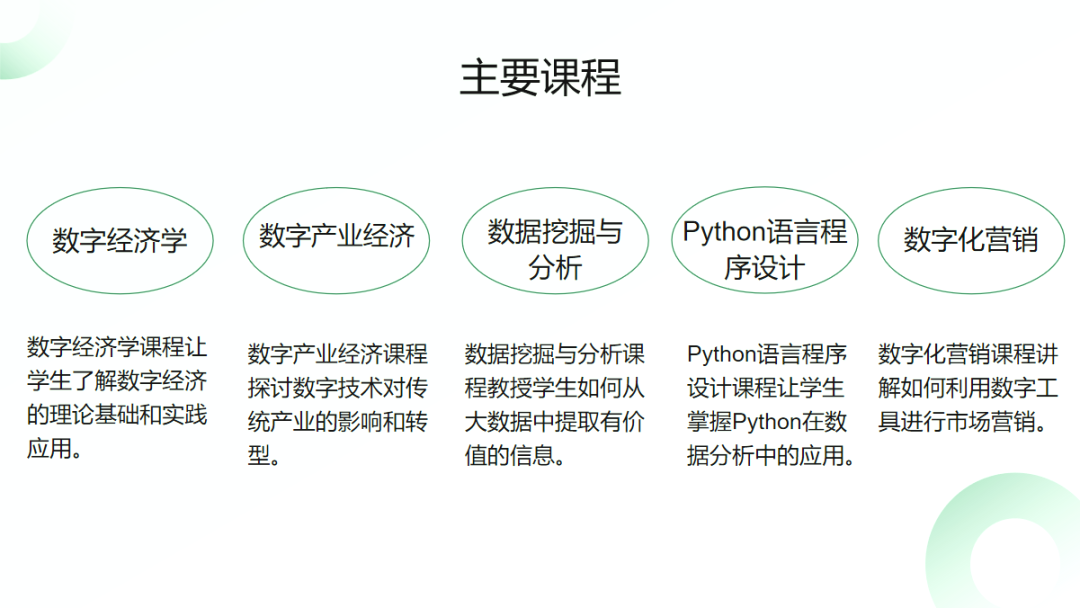 主要课程

数字经济学

数字经济学课程让学生了解数字经济的理论基础和实践应用。

数字产业经济

数字产业经济课程探讨数字技术对传统产业的影响和转型。

数据挖掘与分析

数据挖掘与分析课程教授学生如何从大数据中提取有价值的信息。

Python语言程序设计

Python语言程序设计课程让学生掌握Python在数据分析中的应用。

数字化营销

数字化营销课程讲解如何利用数字工具进行市场营销。